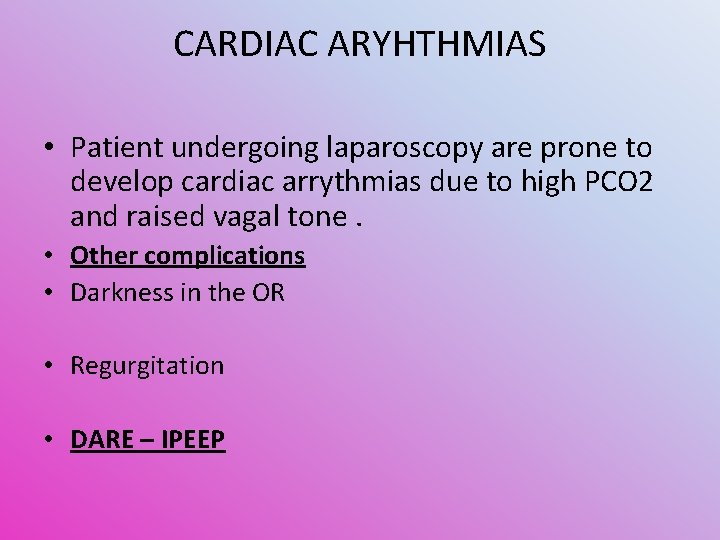 CARDIAC ARYHTHMIAS

• Patient undergoing laparoscopy are prone to develop cardiac arrythmias due to high PCO2 and raised vagal tone .

• Other complications

• Darkness in the OR

• Regurgitation

• DARE – IPEEP